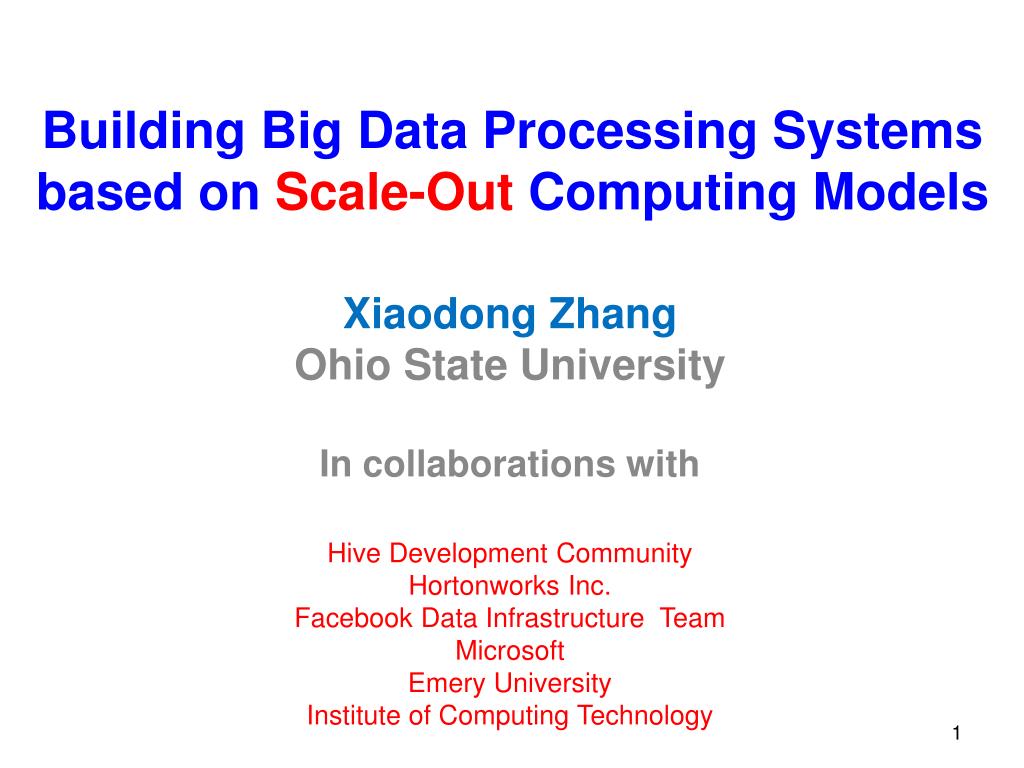 Building Big Data Processing Systems based on Scale-Out Computing Models

Xiaodong Zhang
Ohio State University

In collaborations with

Hive Development Community
Hortonworks Inc.
Facebook Data Infrastructure Team
Microsoft
Emery University
Institute of Computing Technology

1